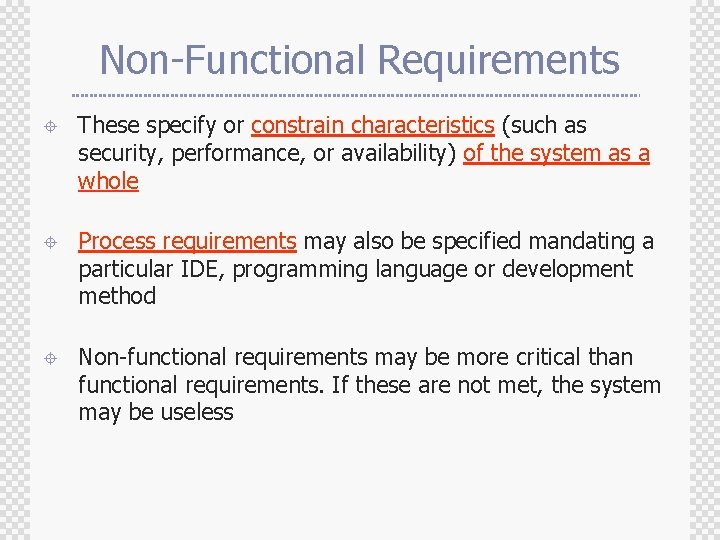 Non-Functional Requirements

These specify or constrain characteristics (such as security, performance, or availability) of the system as a whole

Process requirements may also be specified mandating a particular IDE, programming language or development method

Non-functional requirements may be more critical than functional requirements. If these are not met, the system may be useless